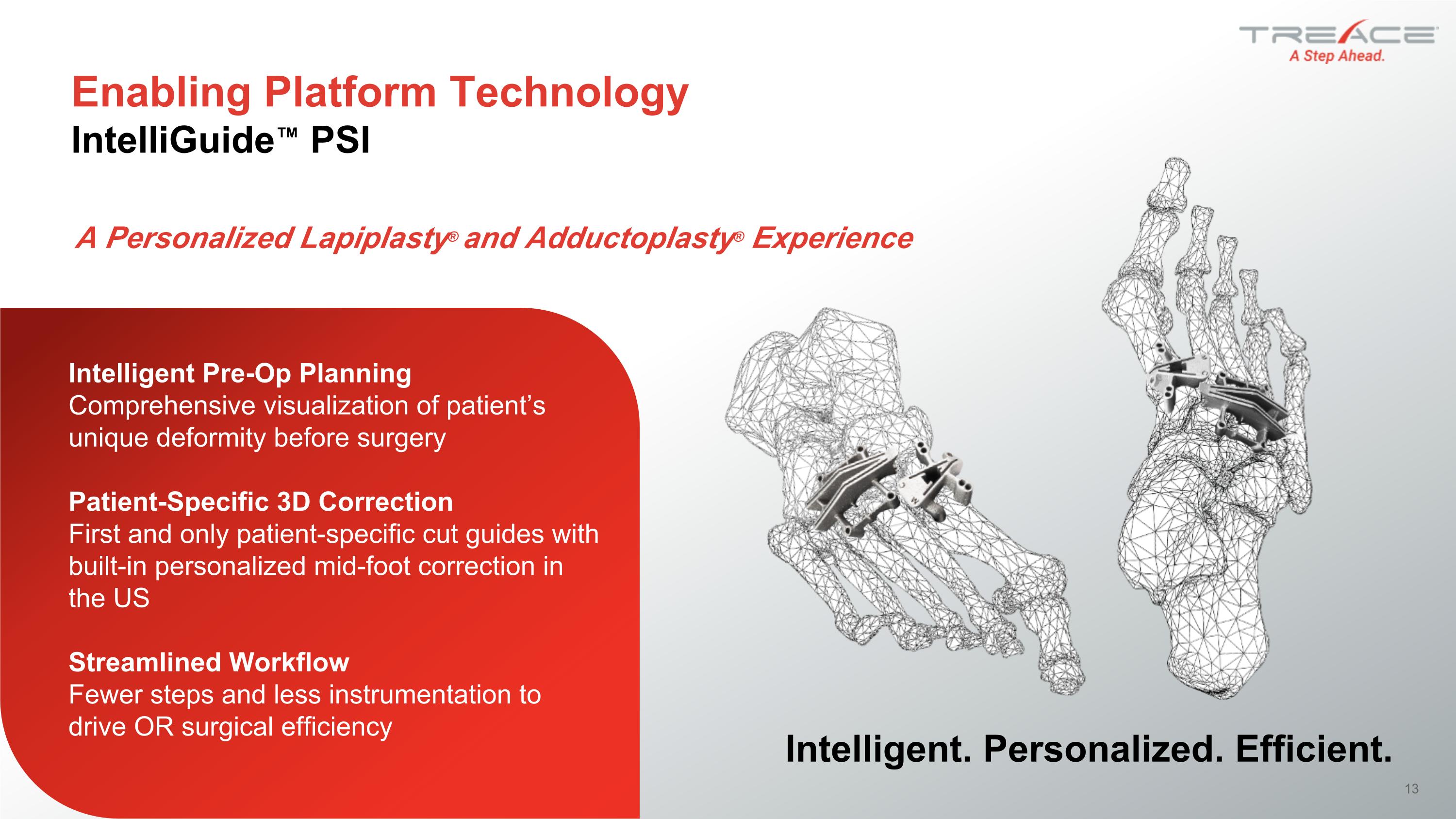 TREACE
A Step Ahead.

Enabling Platform Technology
IntelliGuide™ PSI

A Personalized Lapiplasty® and Adductoplasty® Experience

Intelligent Pre-Op Planning
Comprehensive visualization of patient's unique deformity before surgery

Patient-Specific 3D Correction
First and only patient-specific cut guides with built-in personalized mid-foot correction in the US

Streamlined Workflow
Fewer steps and less instrumentation to drive OR surgical efficiency

Intelligent. Personalized. Efficient.

13